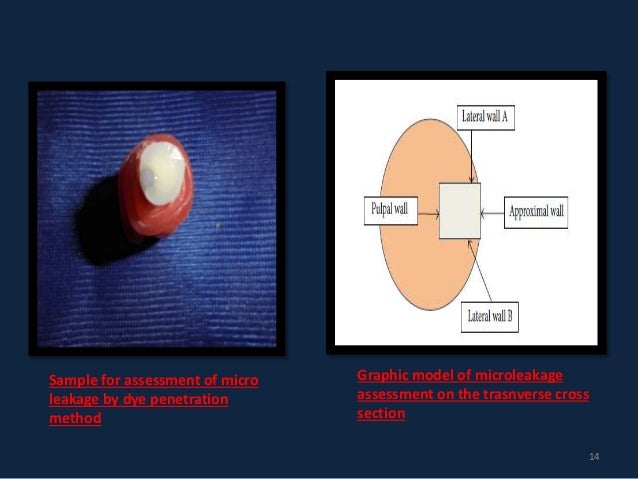 Lateral wall A

Pulpal wall

Approximal wall

Lateral wall B

Sample for assessment of micro leakage by dye penetration method

Graphic model of microleakage assessment on the trasnverse cross section

14